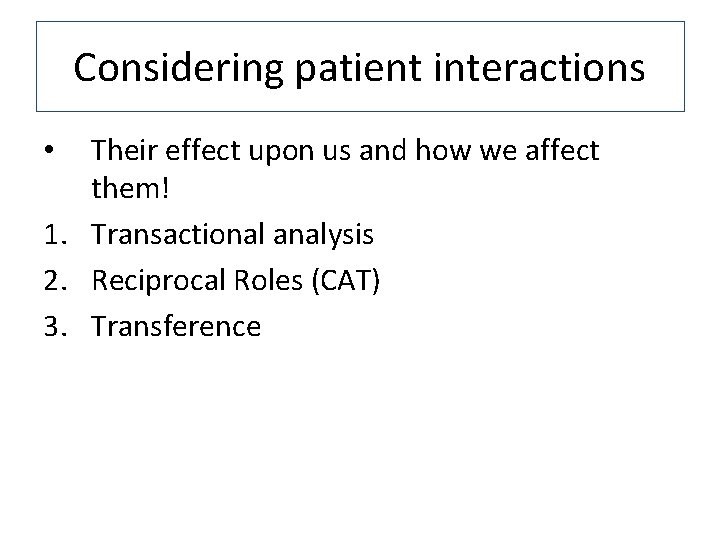 Considering patient interactions

• Their effect upon us and how we affect them!
1. Transactional analysis
2. Reciprocal Roles (CAT)
3. Transference